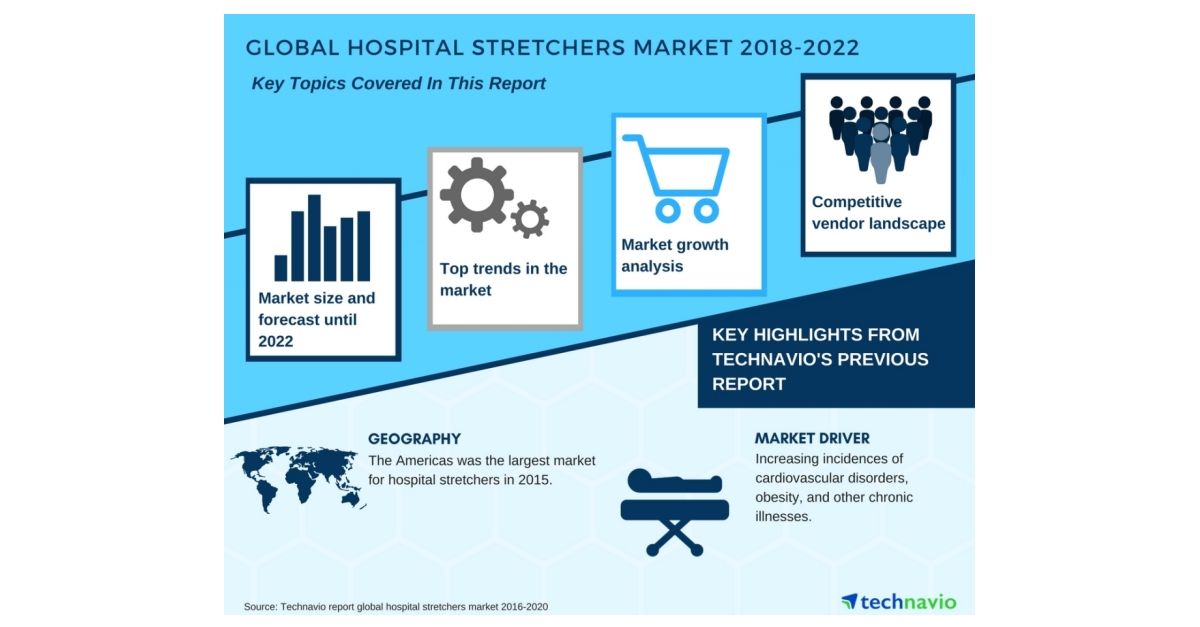 GLOBAL HOSPITAL STRETCHERS MARKET 2018-2022

Key Topics Covered In This Report

Market size and forecast until 2022

Top trends in the market

Market growth analysis

Competitive vendor landscape

KEY HIGHLIGHTS FROM TECHNAVIO'S PREVIOUS REPORT

GEOGRAPHY
The Americas was the largest market for hospital stretchers in 2015.

MARKET DRIVER
Increasing incidences of cardiovascular disorders, obesity, and other chronic illnesses.

Source: Technavio report global hospital stretchers market 2016-2020

technavio